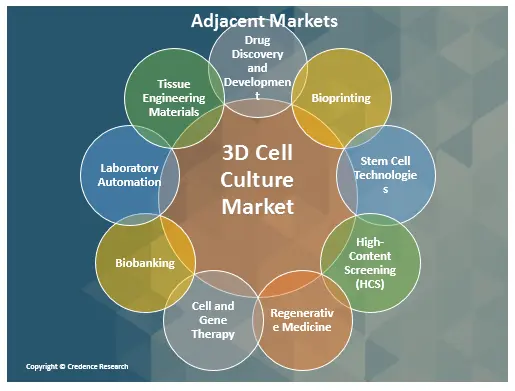 Adjacent Markets

3D Cell Culture Market

Drug Discovery and Developmen t

Bioprinting

Stem Cell Technologie s

High-Content Screening (HCS)

Regenerativ e Medicine

Cell and Gene Therapy

Biobanking

Laboratory Automation

Tissue Engineering Materials

Copyright © Credence Research